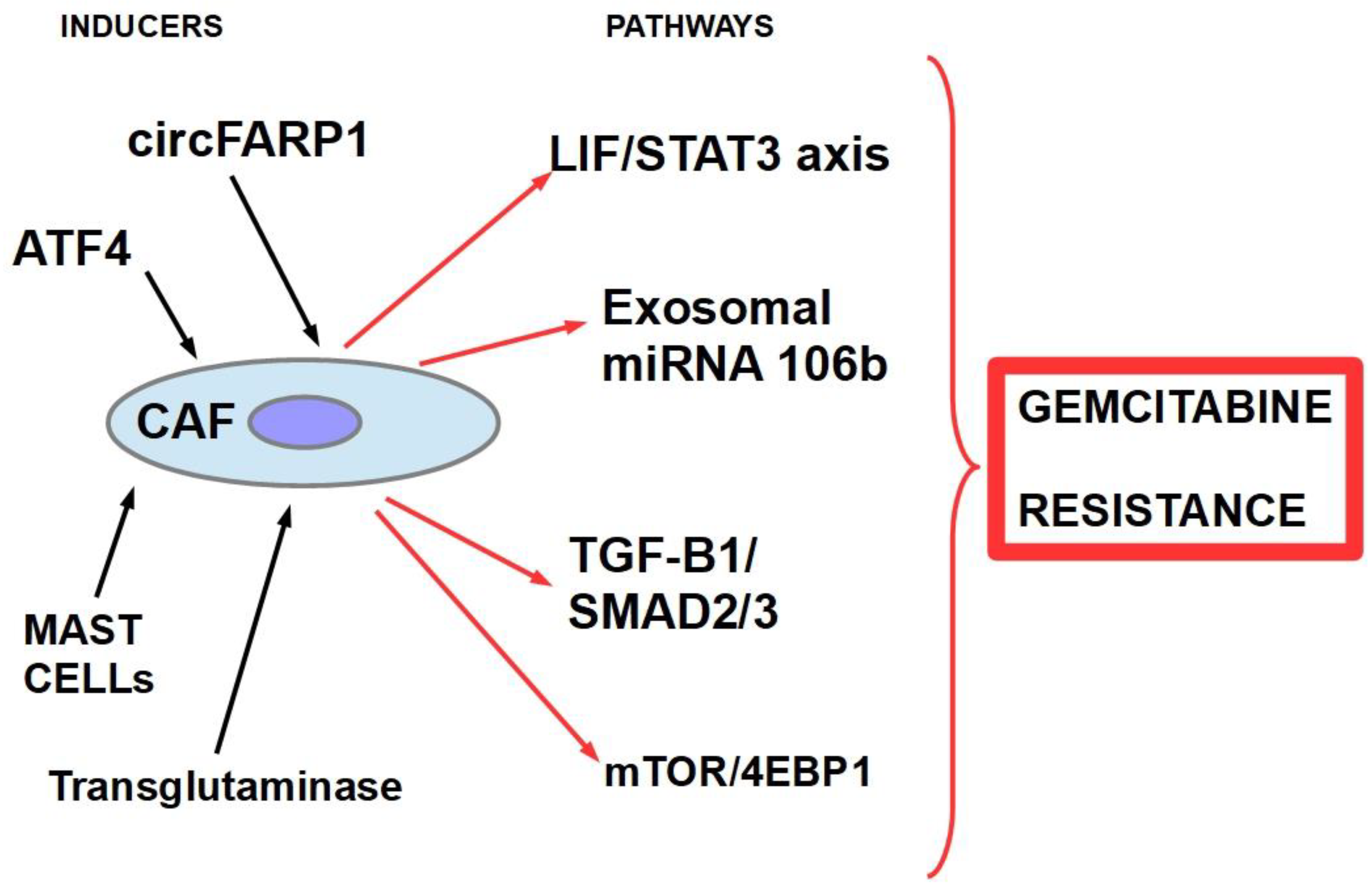 INDUCERS

PATHWAYS

circFARP1

ATF4

CAF

MAST CELLs

Transglutaminase

LIF/STAT3 axis

Exosomal miRNA 106b

TGF-B1/ SMAD2/3

mTOR/4EBP1

GEMCITABINE

RESISTANCE